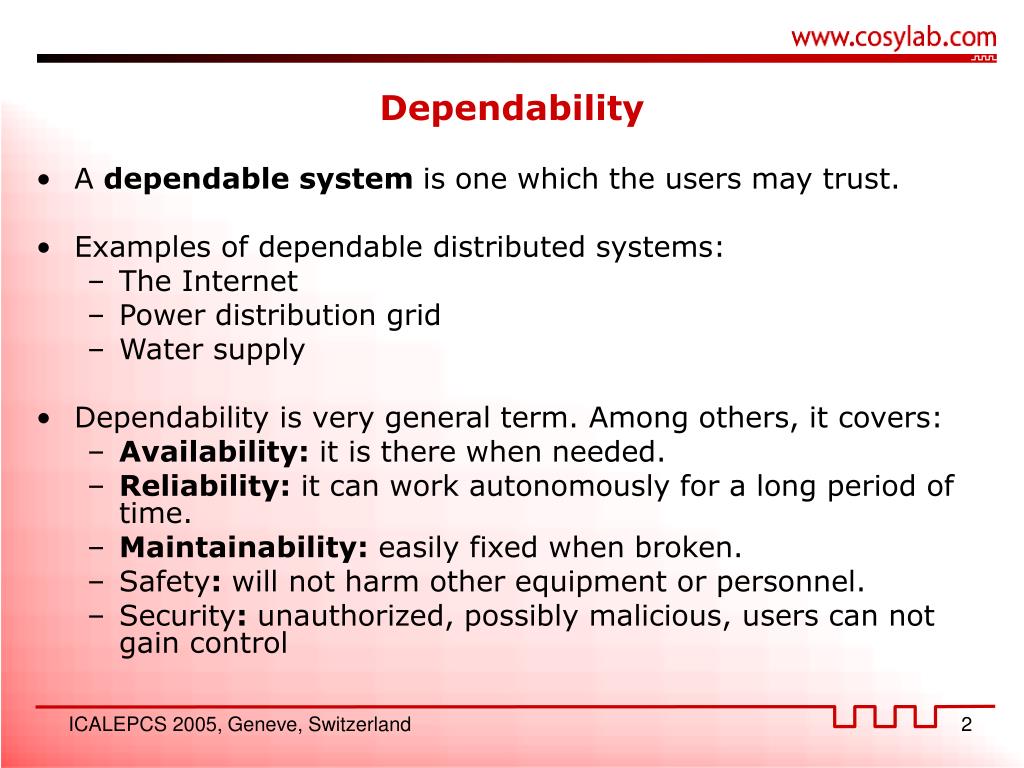 www.cosylab.com

Dependability

• A dependable system is one which the users may trust.

• Examples of dependable distributed systems:
– The Internet
– Power distribution grid
– Water supply

• Dependability is very general term. Among others, it covers:
– Availability: it is there when needed.
– Reliability: it can work autonomously for a long period of time.
– Maintainability: easily fixed when broken.
– Safety: will not harm other equipment or personnel.
– Security: unauthorized, possibly malicious, users can not gain control

ICALEPCS 2005, Geneve, Switzerland

2